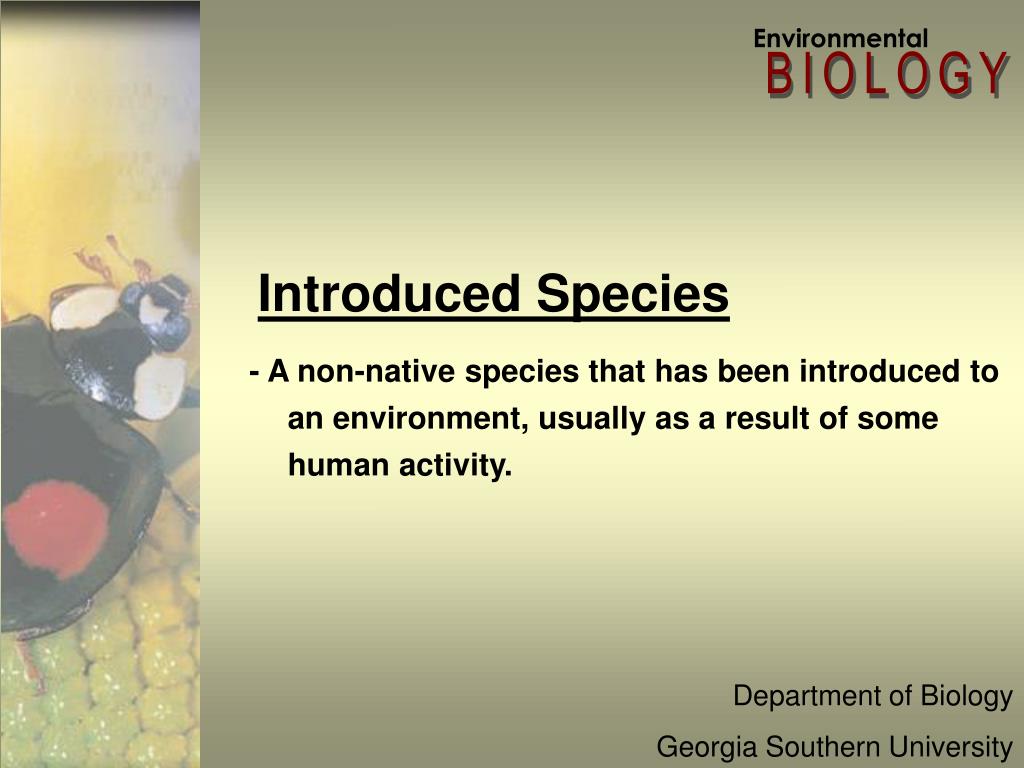 Environmental
BIOLOGY

Introduced Species

- A non-native species that has been introduced to an environment, usually as a result of some human activity.

Department of Biology
Georgia Southern University